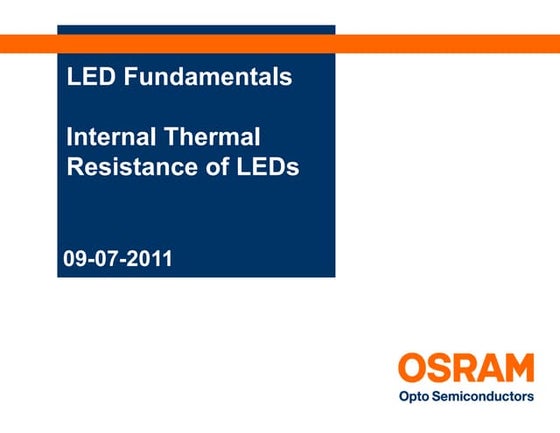 LED Fundamentals

Internal Thermal Resistance of LEDs

09-07-2011

OSRAM
Opto Semiconductors